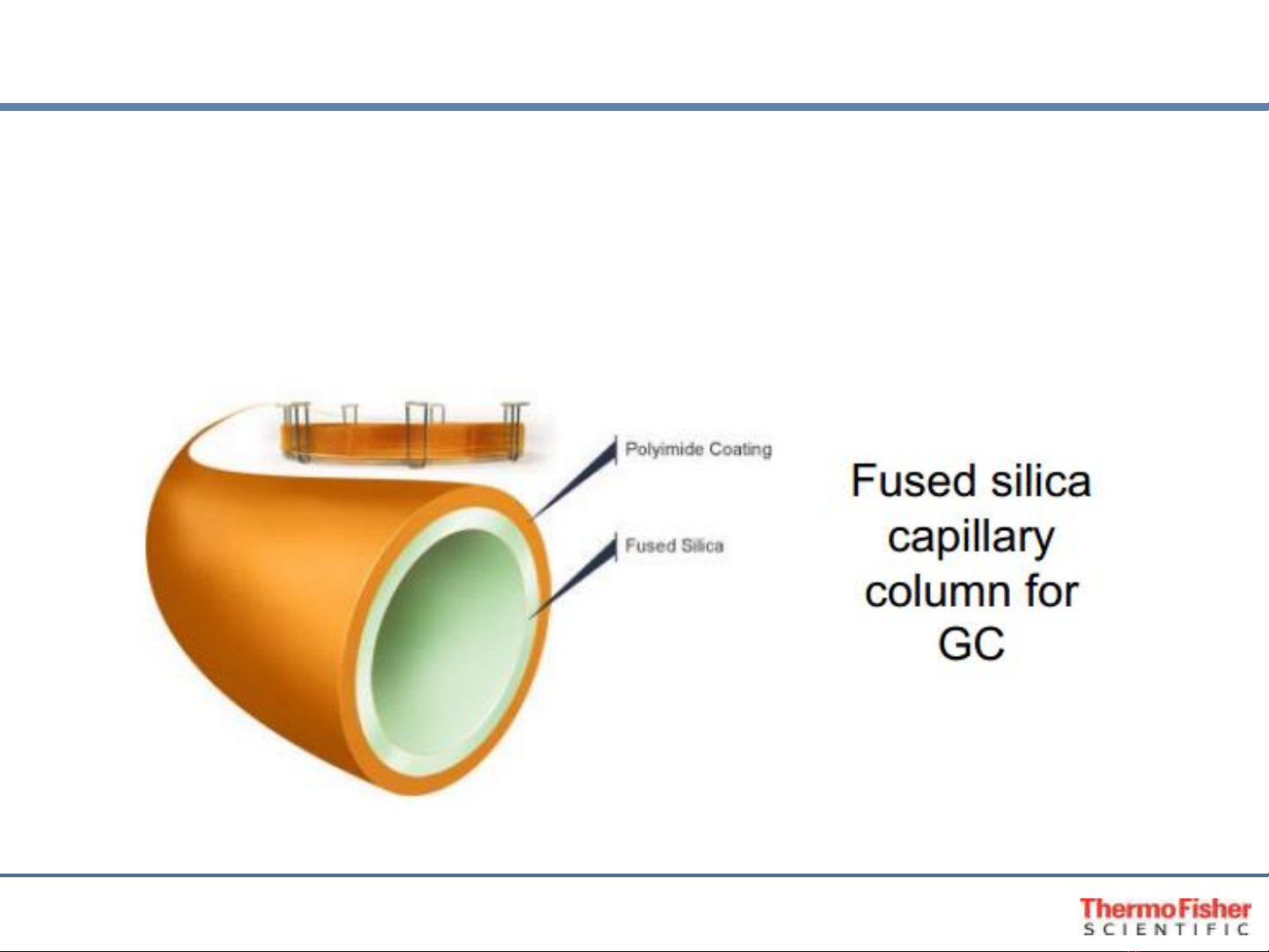 Polyimide Coating

Fused Silica

Fused silica capillary column for GC

ThermoFisher
SCIENTIFIC